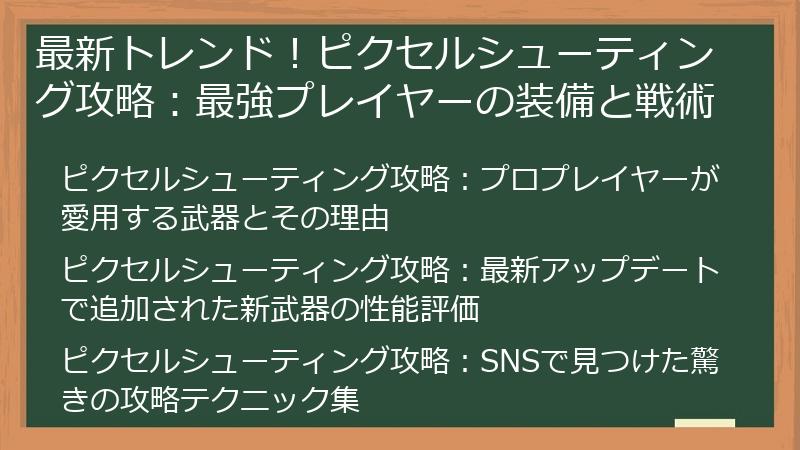 最新トレンド！ピクセルシューティング攻略：最強プレイヤーの装備と戦術

ピクセルシューティング攻略：プロプレイヤーが愛用する武器とその理由

ピクセルシューティング攻略：最新アップデートで追加された新武器の性能評価

ピクセルシューティング攻略：SNSで見つけた驚きの攻略テクニック集